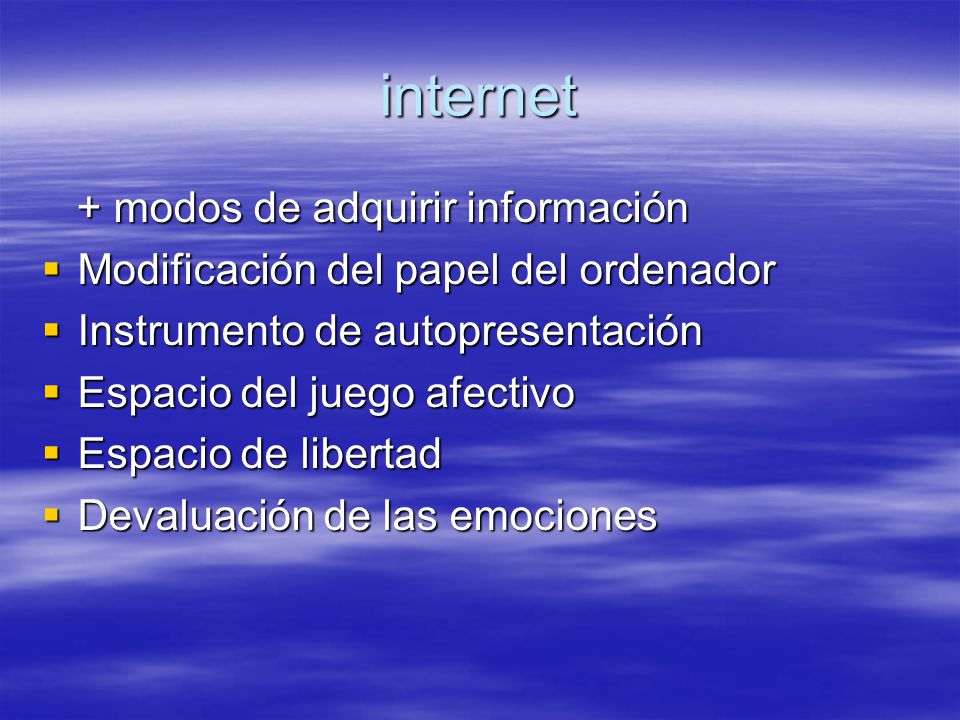 internet

+ modos de adquirir información
- Modificación del papel del ordenador
- Instrumento de autopresentación
- Espacio del juego afectivo
- Espacio de libertad
- Devaluación de las emociones